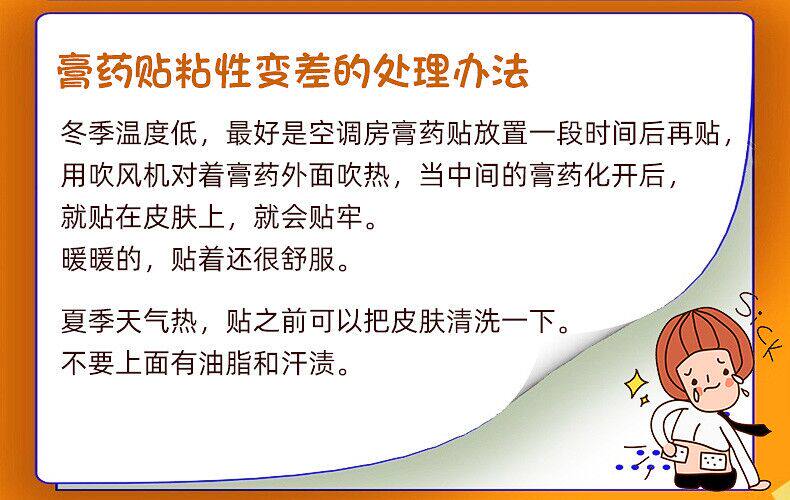 膏药贴粘性变差的处理办法

冬季温度低，最好是空调房膏药贴放置一段时间后再贴，用吹风机对着膏药外面吹热，当中间的膏药化开后，就贴在皮肤上，就会贴牢。
暖暖的，贴着还很舒服。

夏季天气热，贴之前可以把皮肤清洗一下。
不要上面有油脂和汗渍。

Sick